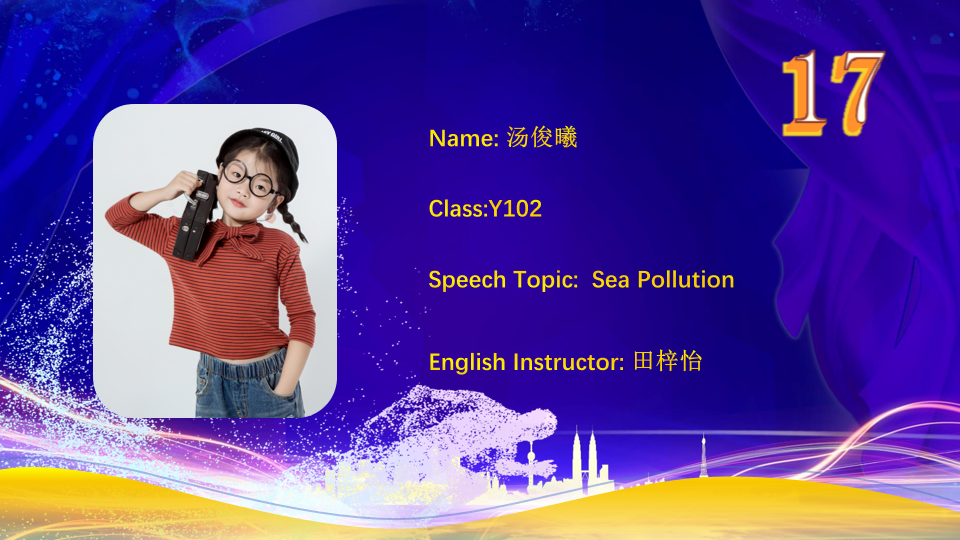 17

Name: 汤俊曦

Class:Y102

Speech Topic: Sea Pollution

English Instructor: 田梓怡